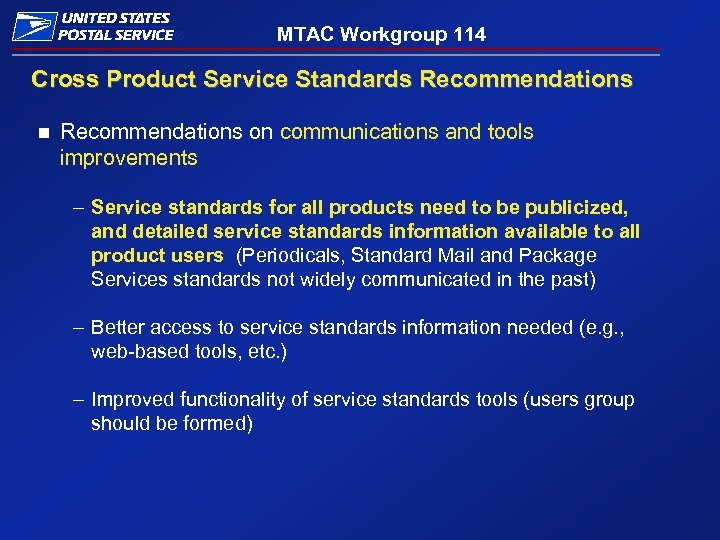 UNITED STATES POSTAL SERVICE®

MTAC Workgroup 114

Cross Product Service Standards Recommendations

■ Recommendations on communications and tools improvements

– Service standards for all products need to be publicized, and detailed service standards information available to all product users (Periodicals, Standard Mail and Package Services standards not widely communicated in the past)

– Better access to service standards information needed (e.g., web-based tools, etc.)

– Improved functionality of service standards tools (users group should be formed)